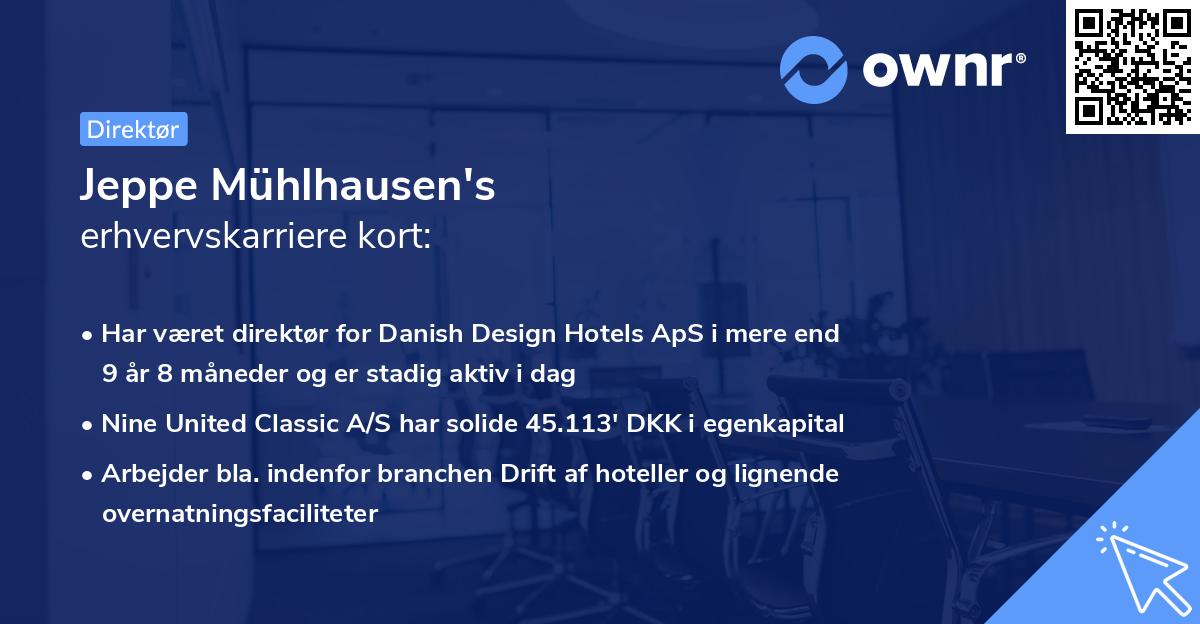 ownr®

Direktør

Jeppe Mühlhausen's
erhvervskarriere kort:

• Har været direktør for Danish Design Hotels ApS i mere end 9 år 8 måneder og er stadig aktiv i dag

• Nine United Classic A/S har solide 45.113' DKK i egenkapital

• Arbejder bla. indenfor branchen Drift af hoteller og lignende overnatningsfaciliteter